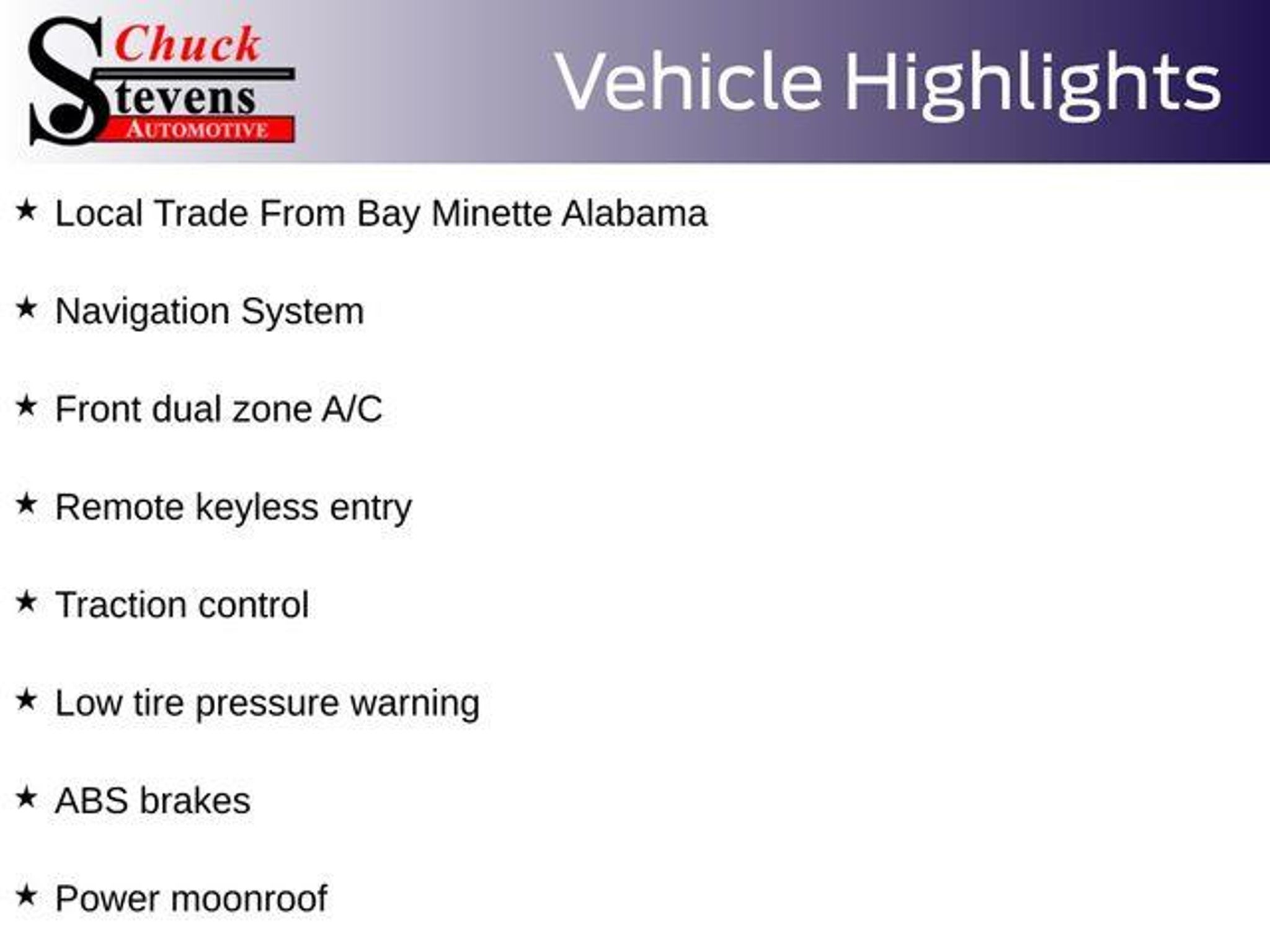 Chuck Stevens AUTOMOTIVE

Vehicle Highlights

★ Local Trade From Bay Minette Alabama

★ Navigation System

★ Front dual zone A/C

★ Remote keyless entry

★ Traction control

★ Low tire pressure warning

★ ABS brakes

★ Power moonroof